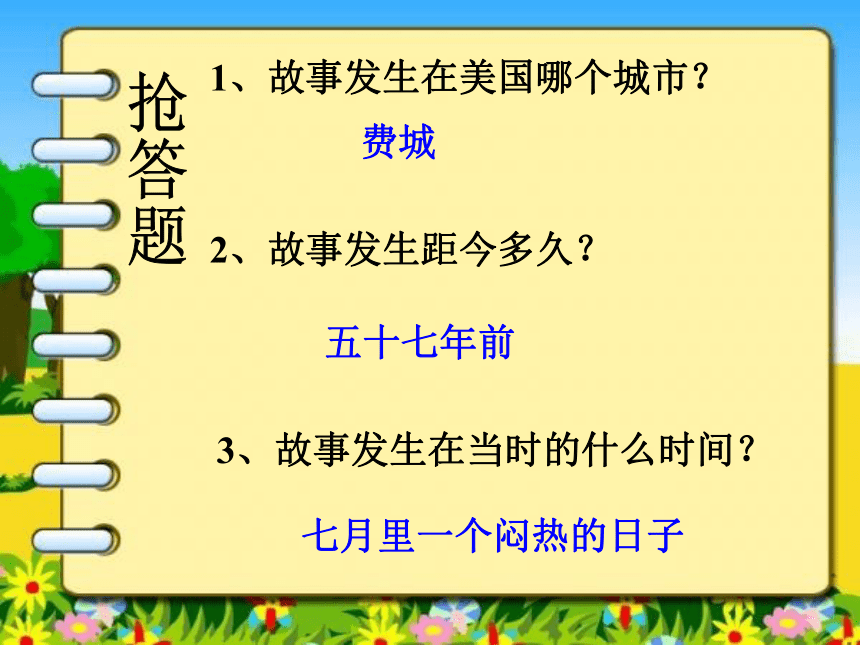 抢答题

1、故事发生在美国哪个城市？

费城

2、故事发生距今多久？

五十七年前

3、故事发生在当时的什么时间？

七月里一个闷热的日子